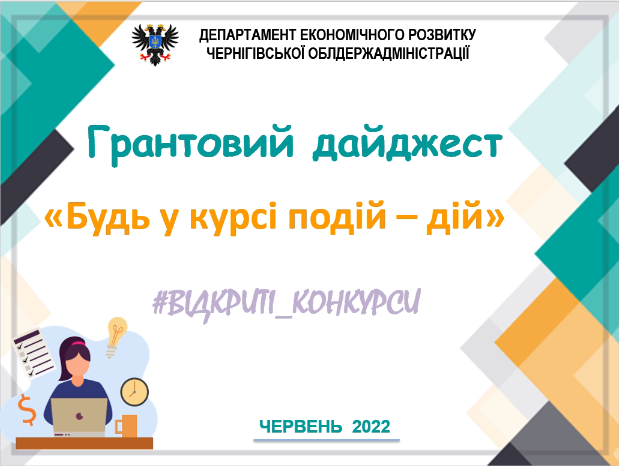 ДЕПАРТАМЕНТ ЕКОНОМІЧНОГО РОЗВИТКУ
ЧЕРНІГІВСЬКОЇ ОБЛДЕРЖАДМІНІСТРАЦІЇ

Грантовий дайджест

«Будь у курсі подій – дій»

#ВІДКРИТІ_КОНКУРСИ

$

ЧЕРВЕНЬ 2022